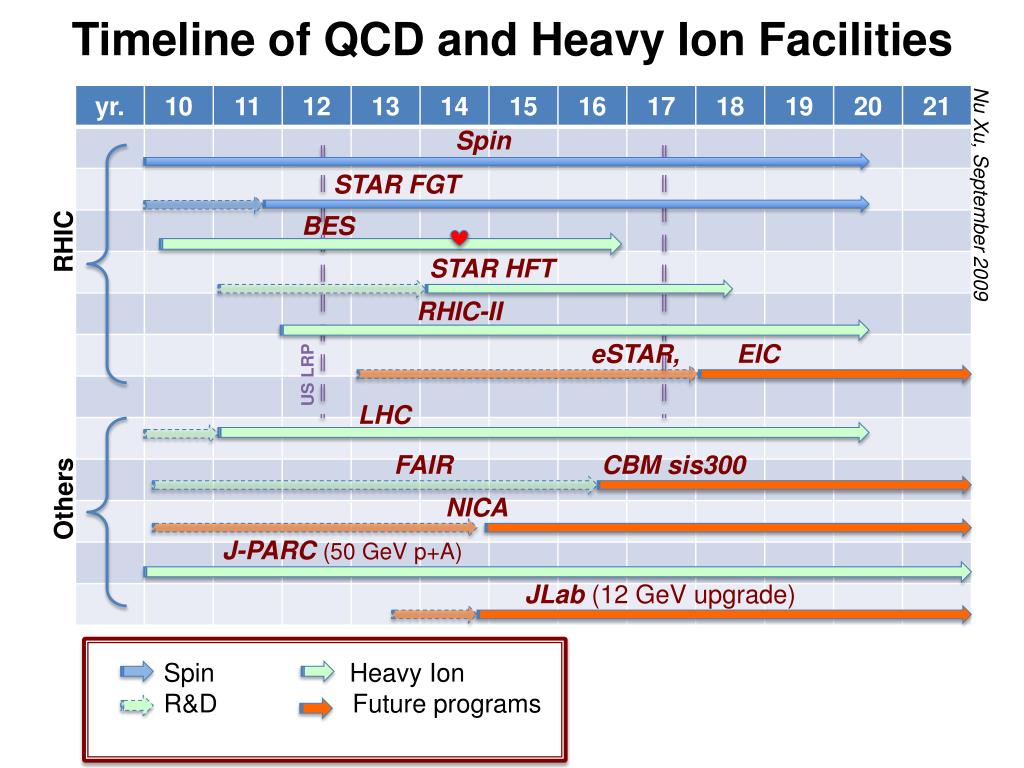 Timeline of QCD and Heavy Ion Facilities

| yr. | 10 | 11 | 12 | 13 | 14 | 15 | 16 | 17 | 18 | 19 | 20 | 21 |
|---|---|---|---|---|---|---|---|---|---|---|---|---|

Nu Xu, September 2009

RHIC

Spin

STAR FGT

BES

STAR HFT

RHIC-II

eSTAR, EIC

US LRP

Others

LHC

FAIR

CBM sis300

NICA

J-PARC (50 GeV p+A)

JLab (12 GeV upgrade)

Spin
R&D
Heavy Ion
Future programs